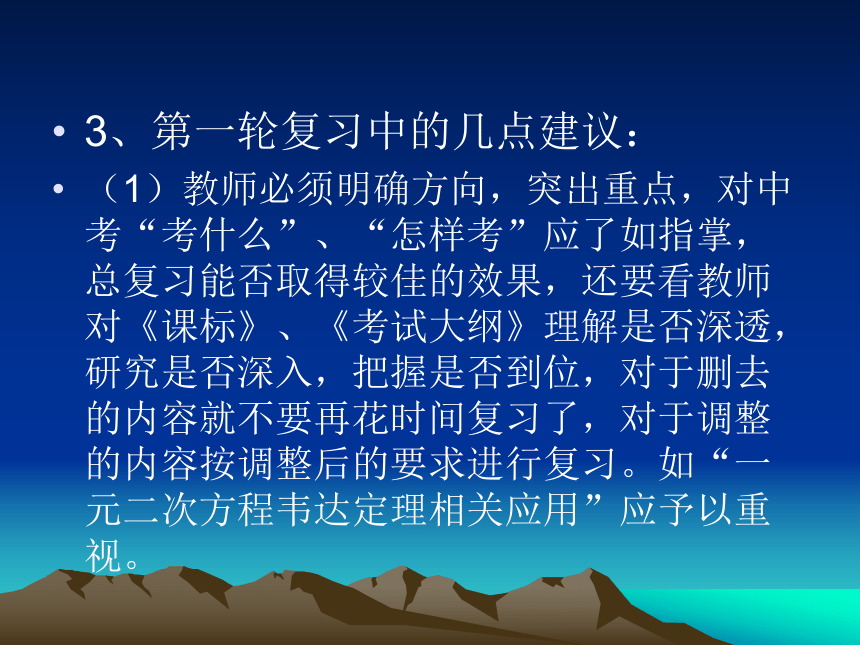 • 3、第一轮复习中的几点建议：

• （1）教师必须明确方向，突出重点，对中考“考什么”、“怎样考”应了如指掌，总复习能否取得较佳的效果，还要看教师对《课标》、《考试大纲》理解是否深透，研究是否深入，把握是否到位，对于删去的内容就不要再花时间复习了，对于调整的内容按调整后的要求进行复习。如“一元二次方程韦达定理相关应用”应予以重视。